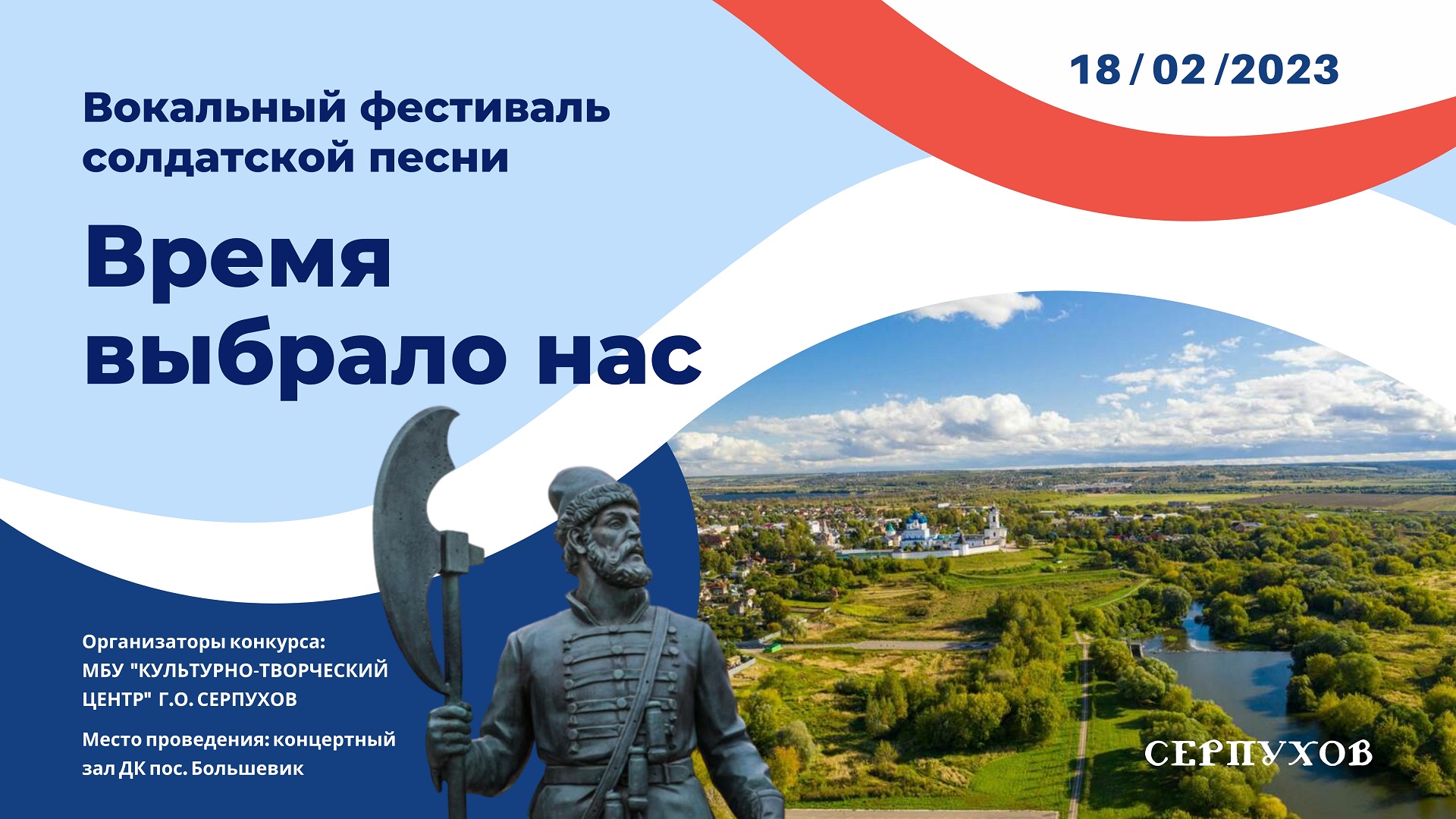 18 / 02 /2023

Вокальный фестиваль солдатской песни

Время выбрало нас

Организаторы конкурса: МБУ "КУЛЬТУРНО-ТВОРЧЕСКИЙ ЦЕНТР" Г.О. СЕРПУХОВ

Место проведения: концертный зал ДК пос. Большевик

СЕРПУХОВ